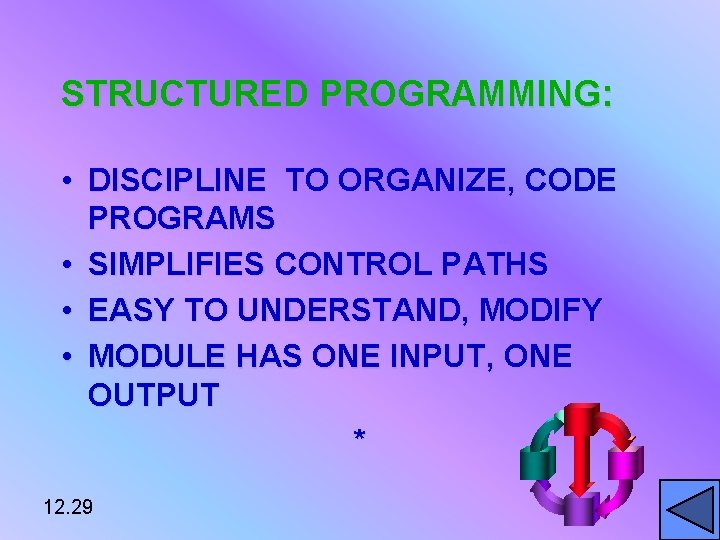 STRUCTURED PROGRAMMING:

• DISCIPLINE TO ORGANIZE, CODE PROGRAMS
• SIMPLIFIES CONTROL PATHS
• EASY TO UNDERSTAND, MODIFY
• MODULE HAS ONE INPUT, ONE OUTPUT

*

12.29